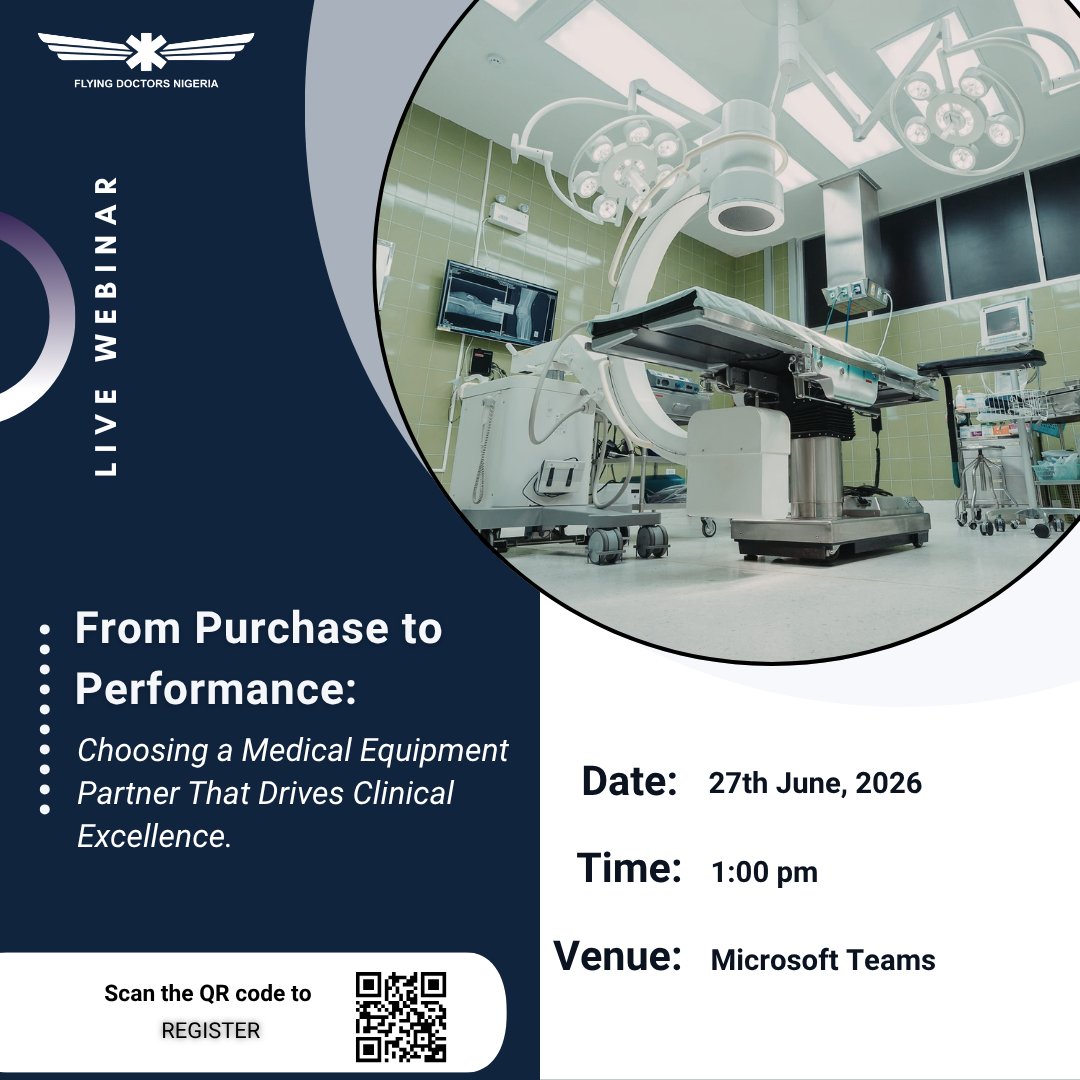 FLYING DOCTORS NIGERIA

LIVE WEBINAR

From Purchase to Performance:

Choosing a Medical Equipment Partner That Drives Clinical Excellence.

Date: 27th June, 2026

Time: 1:00 pm

Venue: Microsoft Teams

Scan the QR code to REGISTER